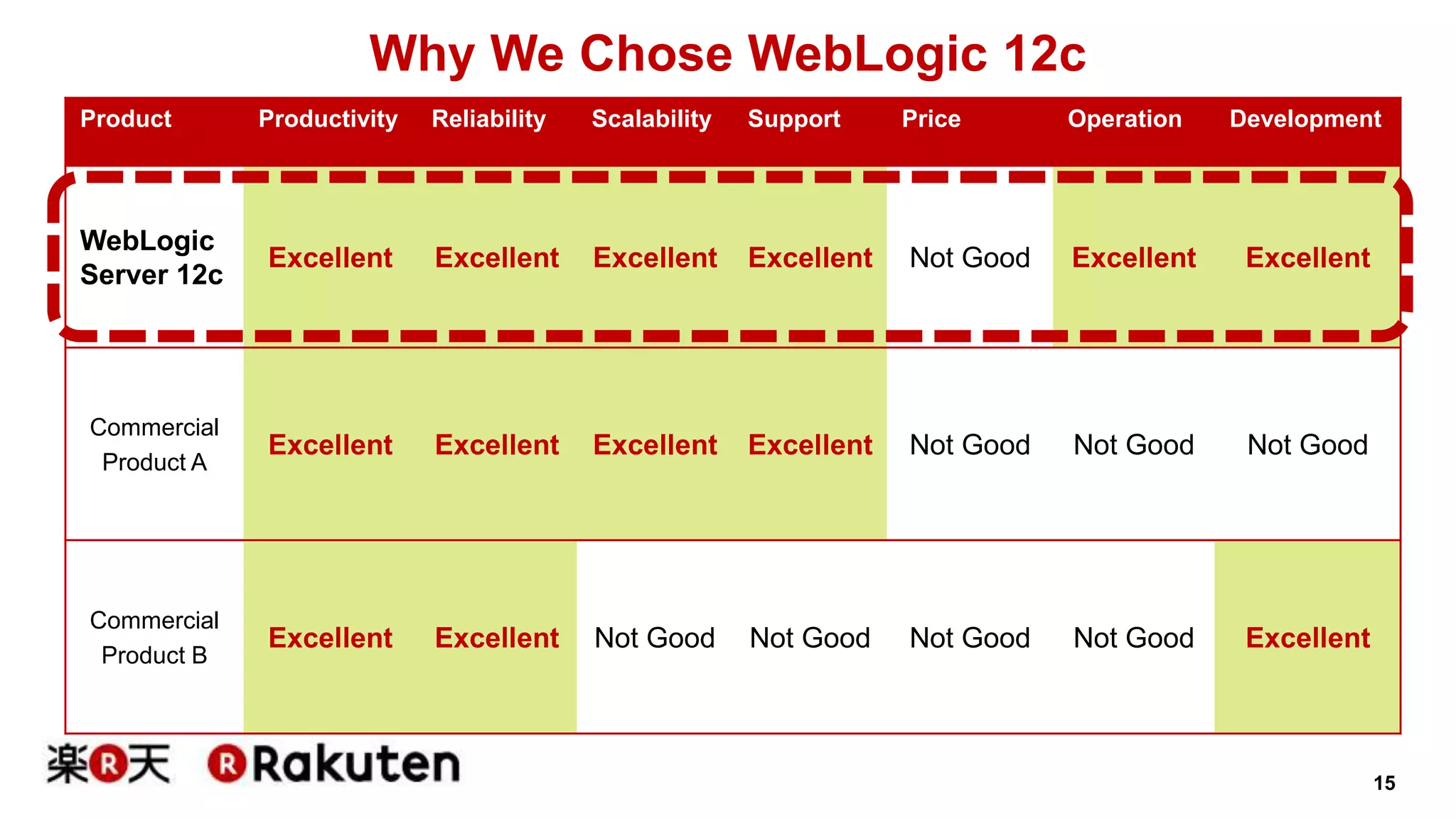 Why We Chose WebLogic 12c

| Product | Productivity | Reliability | Scalability | Support | Price | Operation | Development |
|---|---|---|---|---|---|---|---|
| WebLogic Server 12c | Excellent | Excellent | Excellent | Excellent | Not Good | Excellent | Excellent |
| Commercial Product A | Excellent | Excellent | Excellent | Excellent | Not Good | Not Good | Not Good |
| Commercial Product B | Excellent | Excellent | Not Good | Not Good | Not Good | Not Good | Excellent |

楽R天 R Rakuten

15